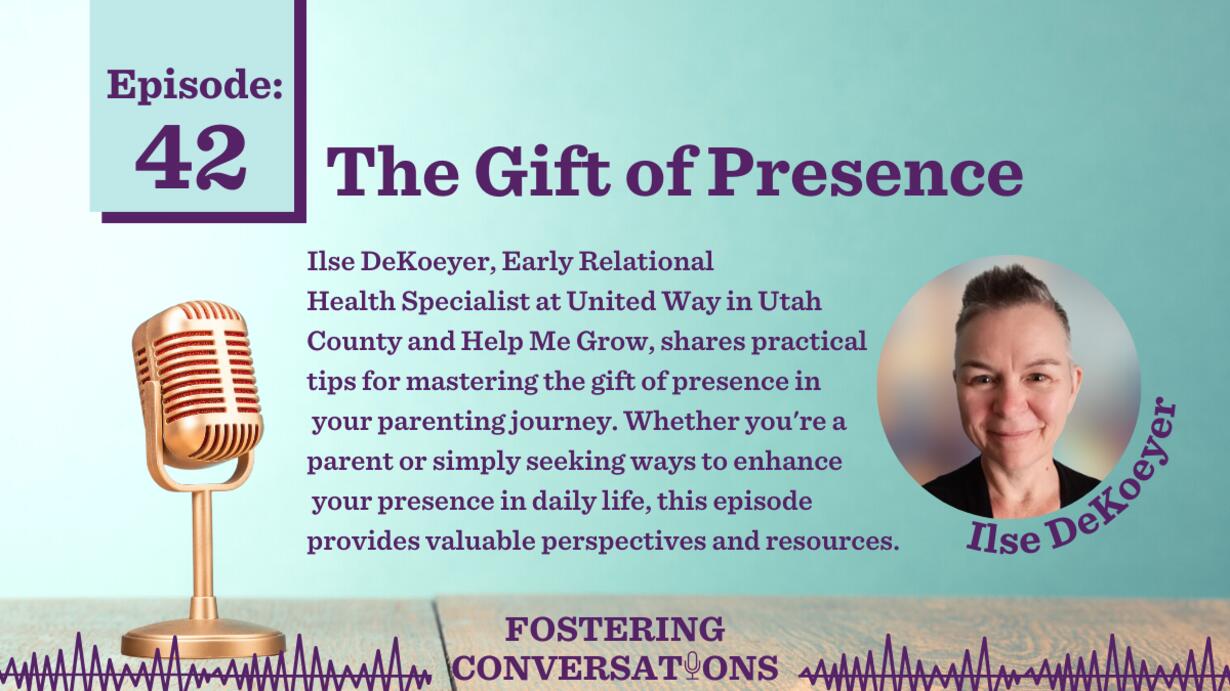 Episode:
42

The Gift of Presence

Ilse DeKoeyer, Early Relational Health Specialist at United Way in Utah County and Help Me Grow, shares practical tips for mastering the gift of presence in your parenting journey. Whether you're a parent or simply seeking ways to enhance your presence in daily life, this episode provides valuable perspectives and resources.

Ilse DeKoeyer

FOSTERING
CONVERSATIONS